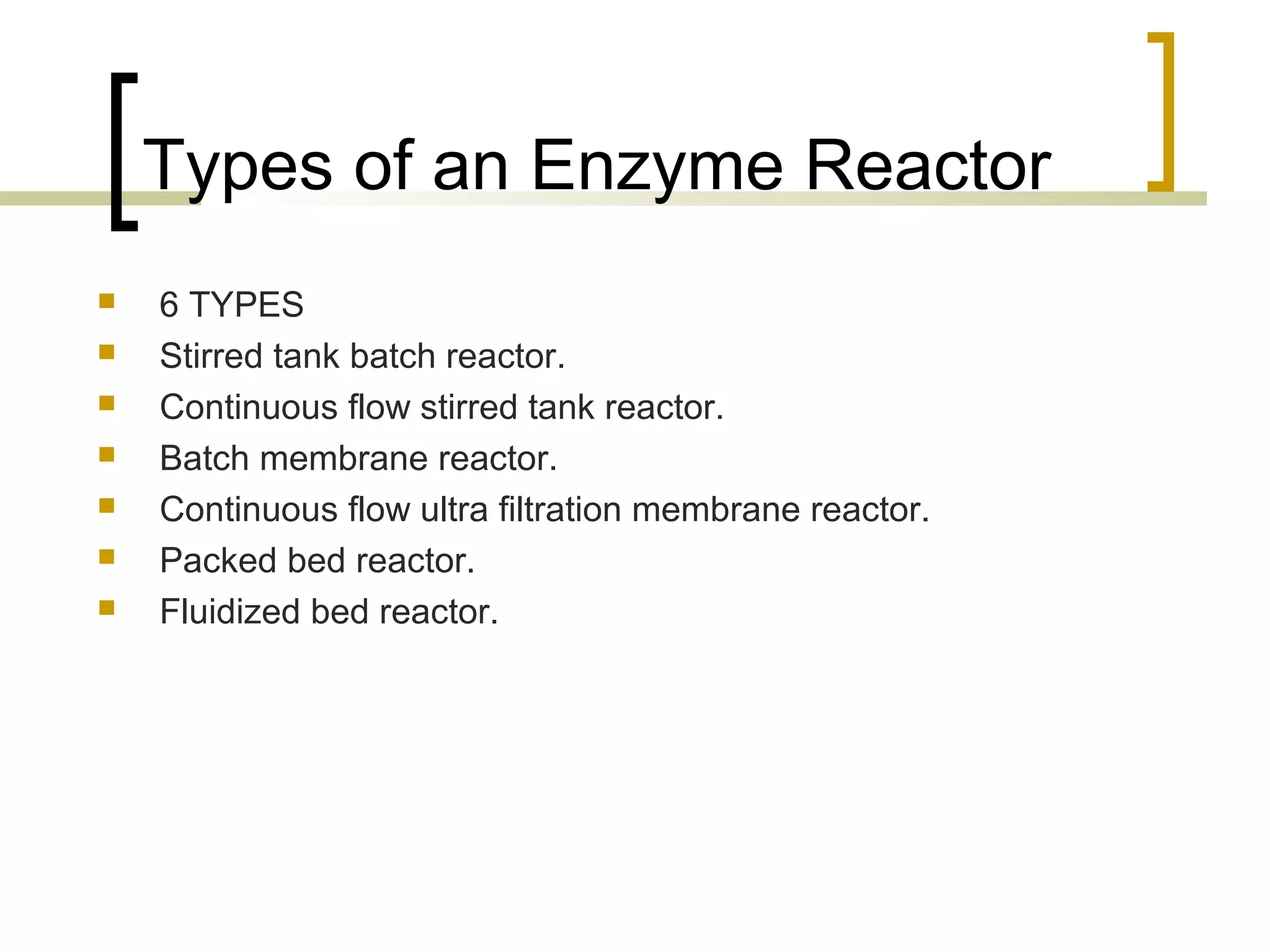 Types of an Enzyme Reactor

- 6 TYPES
- Stirred tank batch reactor.
- Continuous flow stirred tank reactor.
- Batch membrane reactor.
- Continuous flow ultra filtration membrane reactor.
- Packed bed reactor.
- Fluidized bed reactor.